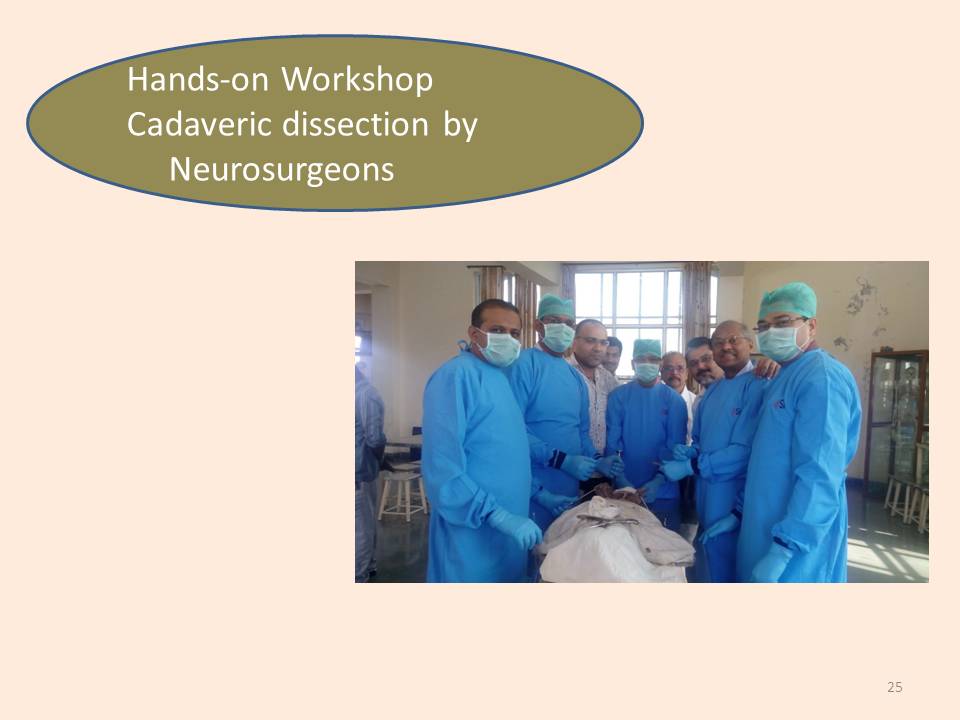 Hands-on Workshop
Cadaveric dissection by
Neurosurgeons

25